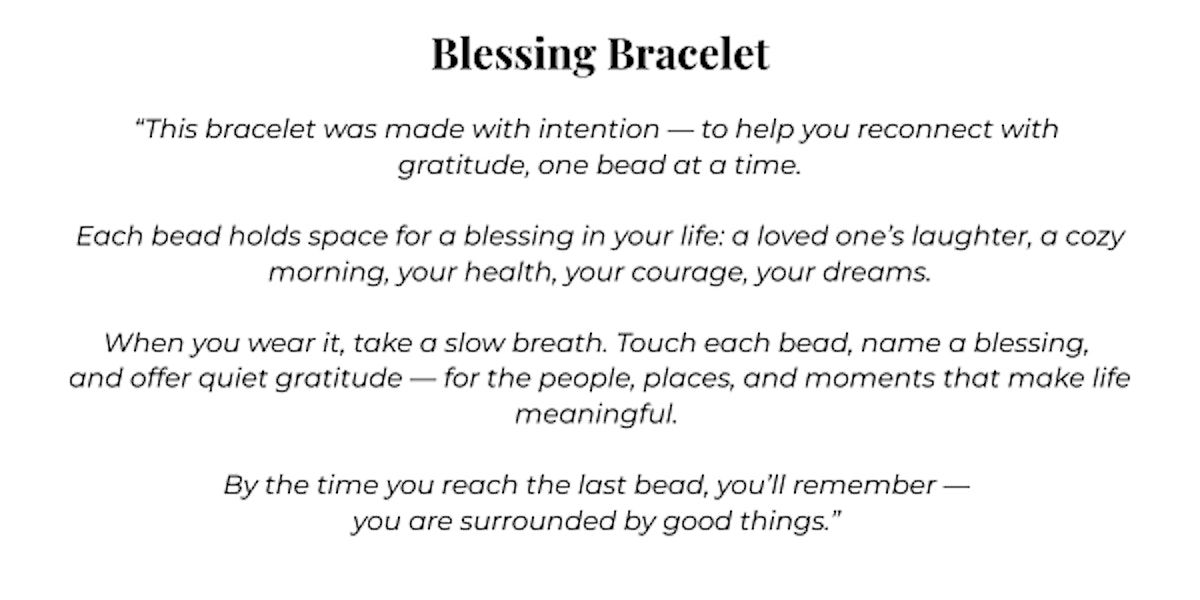 Blessing Bracelet

“This bracelet was made with intention — to help you reconnect with gratitude, one bead at a time.

Each bead holds space for a blessing in your life: a loved one’s laughter, a cozy morning, your health, your courage, your dreams.

When you wear it, take a slow breath. Touch each bead, name a blessing, and offer quiet gratitude — for the people, places, and moments that make life meaningful.

By the time you reach the last bead, you’ll remember — you are surrounded by good things.”